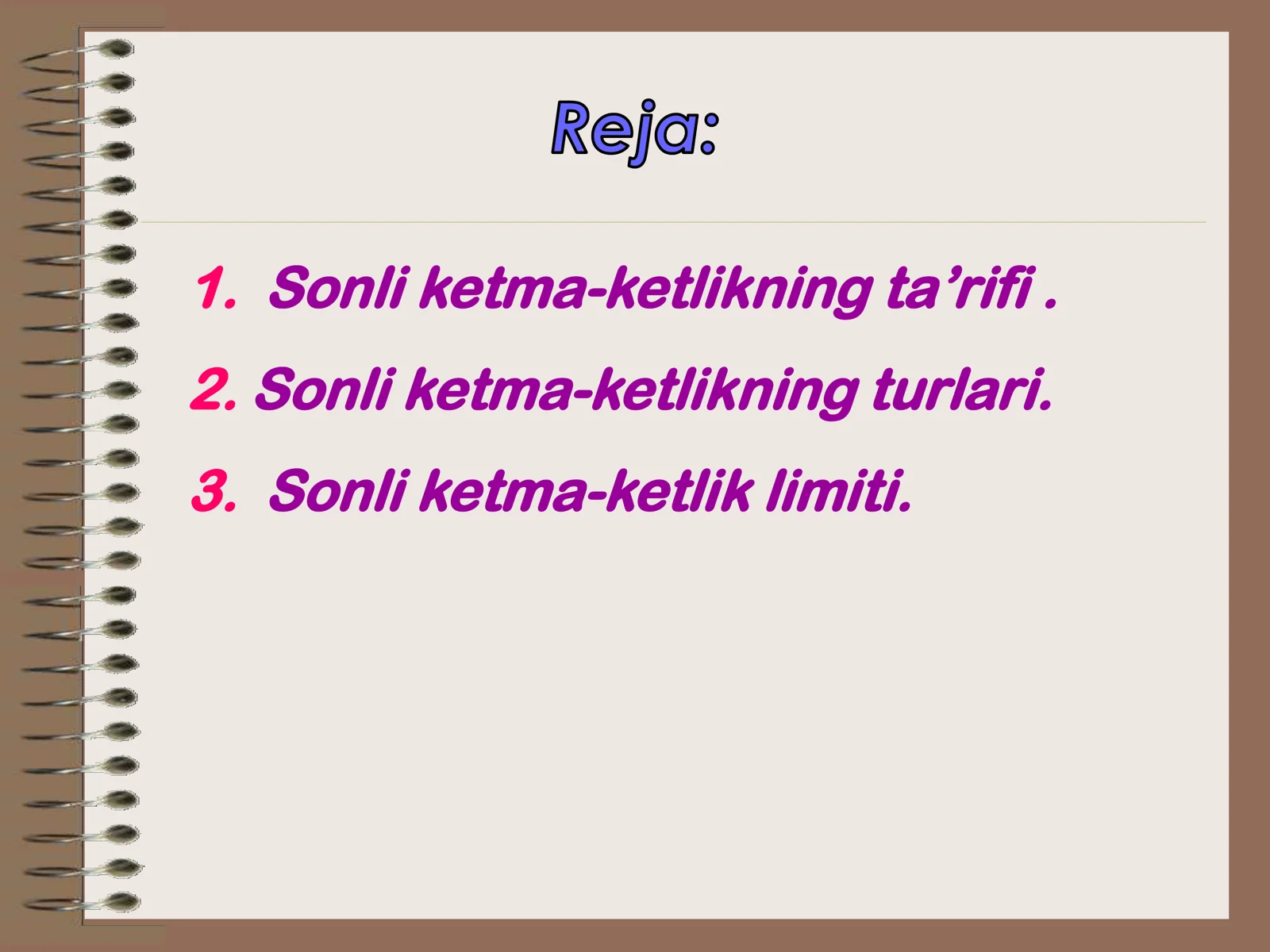 Reja:

1. Sonli ketma-ketlikning ta’rifi .

2. Sonli ketma-ketlikning turlari.

3. Sonli ketma-ketlik limiti.